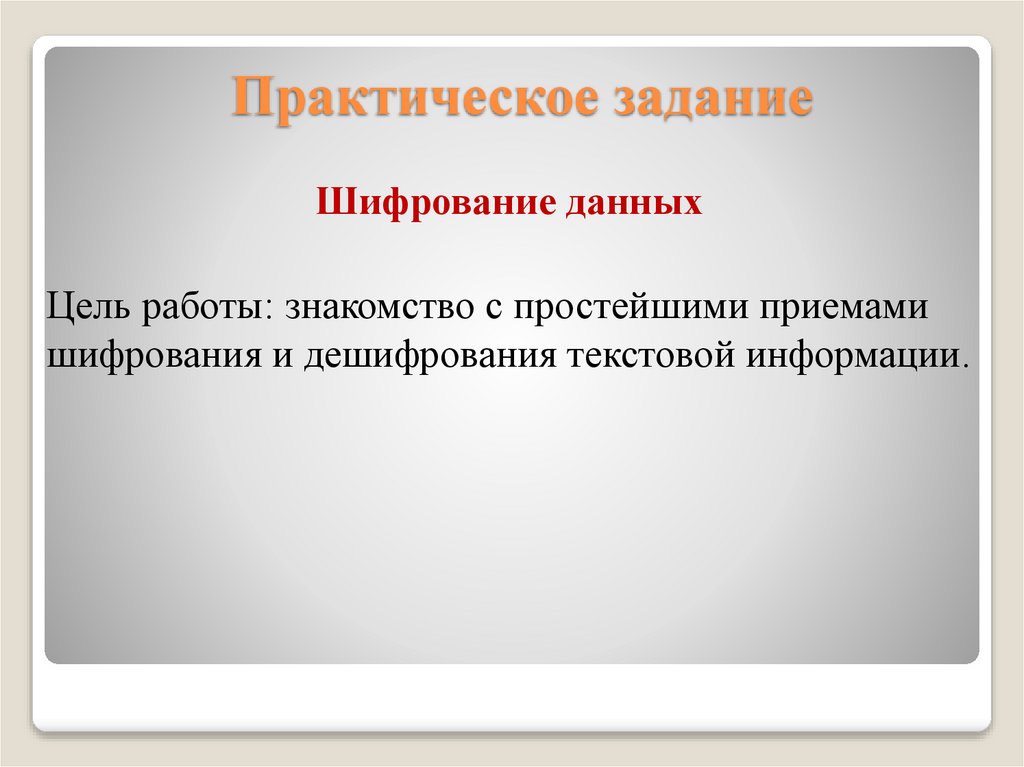 Практическое задание

Шифрование данных

Цель работы: знакомство с простейшими приемами шифрования и дешифрования текстовой информации.